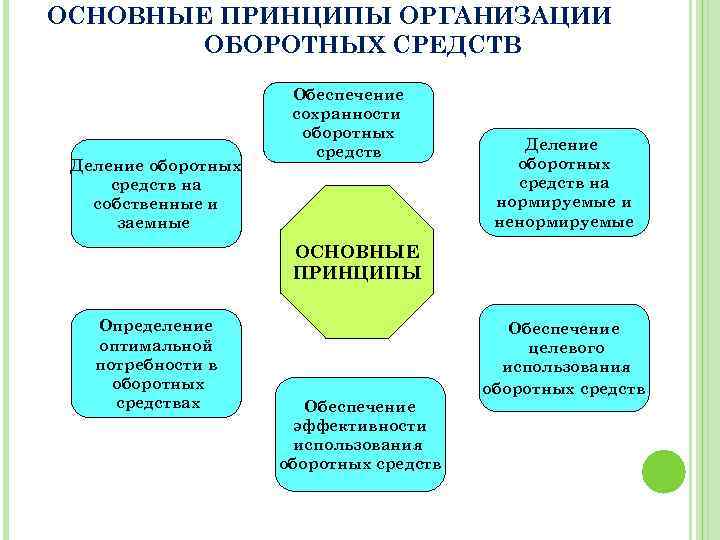 ОСНОВНЫЕ ПРИНЦИПЫ ОРГАНИЗАЦИИ ОБОРОТНЫХ СРЕДСТВ

Обеспечение сохранности оборотных средств

Деление оборотных средств на собственные и заемные

Деление оборотных средств на нормируемые и ненормируемые

ОСНОВНЫЕ ПРИНЦИПЫ

Определение оптимальной потребности в оборотных средствах

Обеспечение целевого использования оборотных средств

Обеспечение эффективности использования оборотных средств